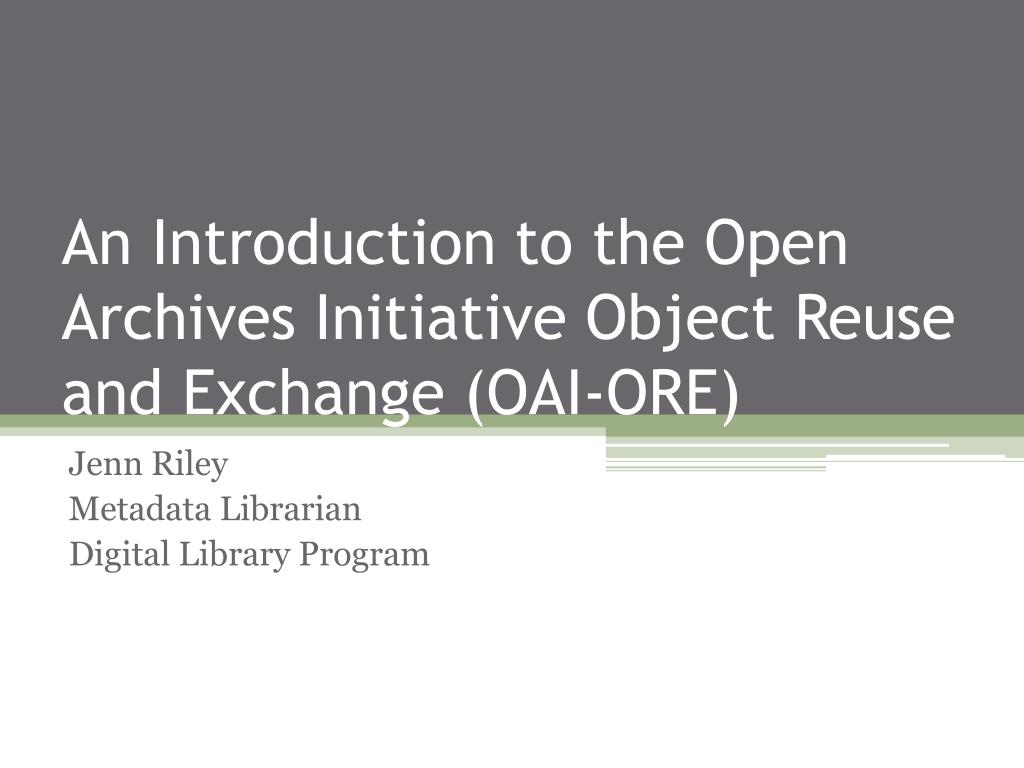 An Introduction to the Open Archives Initiative Object Reuse and Exchange (OAI-ORE)

Jenn Riley
Metadata Librarian
Digital Library Program